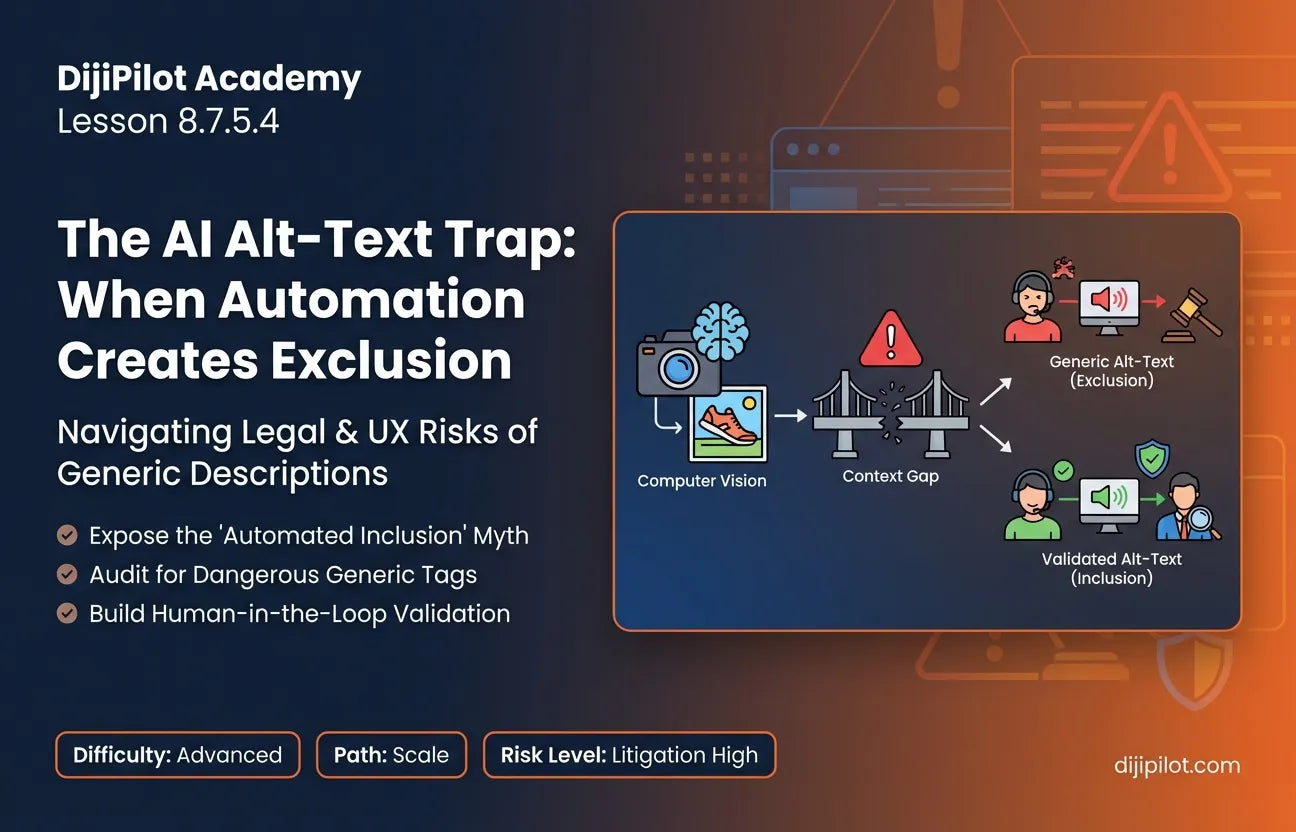 DijiPilot Academy
Lesson 8.7.5.4

The AI Alt-Text Trap: When Automation Creates Exclusion

Navigating Legal & UX Risks of Generic Descriptions

Expose the 'Automated Inclusion' Myth
Audit for Dangerous Generic Tags
Build Human-in-the-Loop Validation

Computer Vision
Context Gap
Generic Alt-Text (Exclusion)
Validated Alt-Text (Inclusion)

Difficulty: Advanced
Path: Scale
Risk Level: Litigation High

dijipilot.com